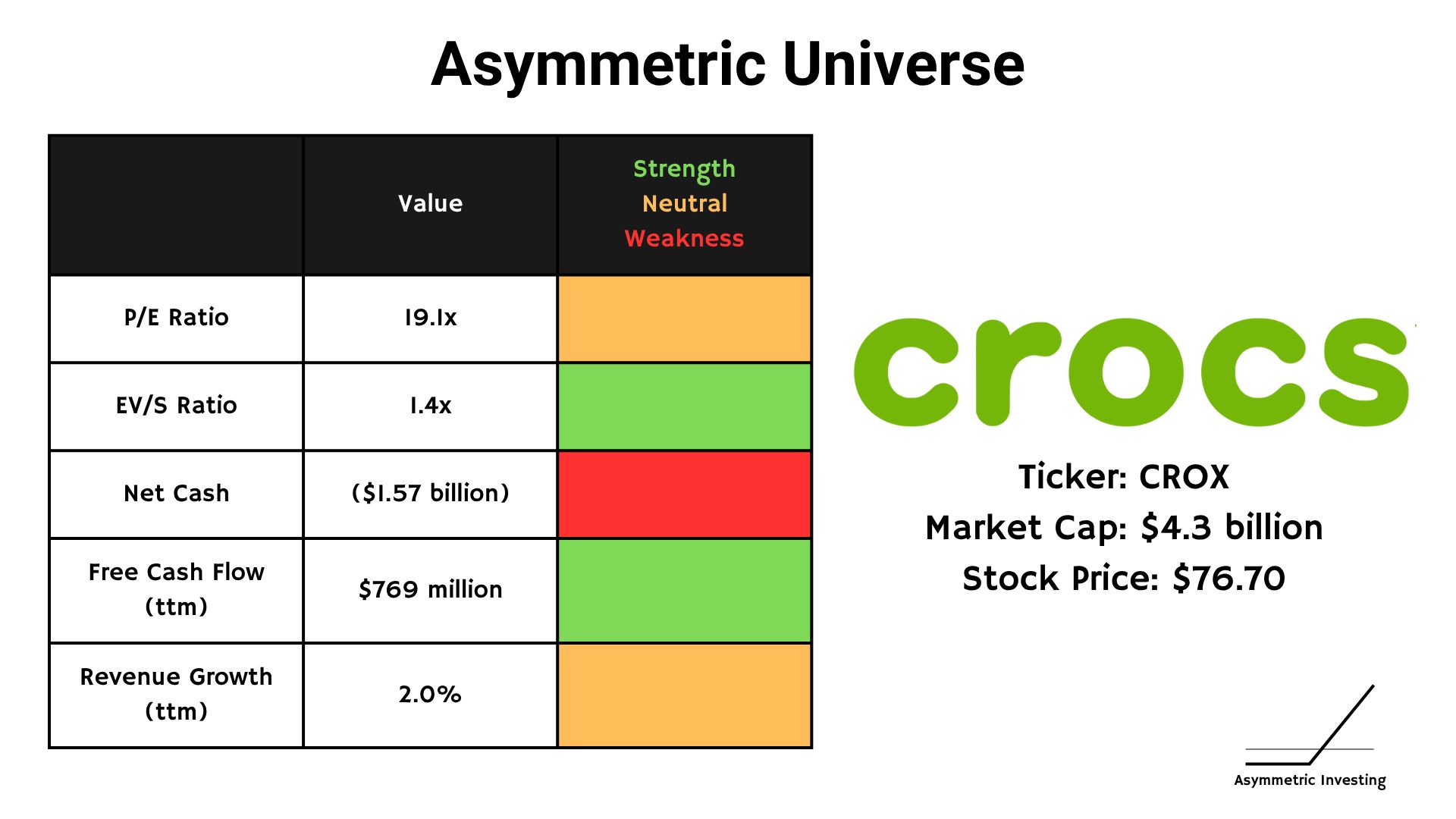 Asymmetric Universe

| | Value | Strength Neutral Weakness |
|---|---|---|
| P/E Ratio | 19.1x | |
| EV/S Ratio | 1.4x | |
| Net Cash | ($1.57 billion) | |
| Free Cash Flow (ttm) | $769 million | |
| Revenue Growth (ttm) | 2.0% | |

crocs

Ticker: CROX
Market Cap: $4.3 billion
Stock Price: $76.70

Asymmetric Investing